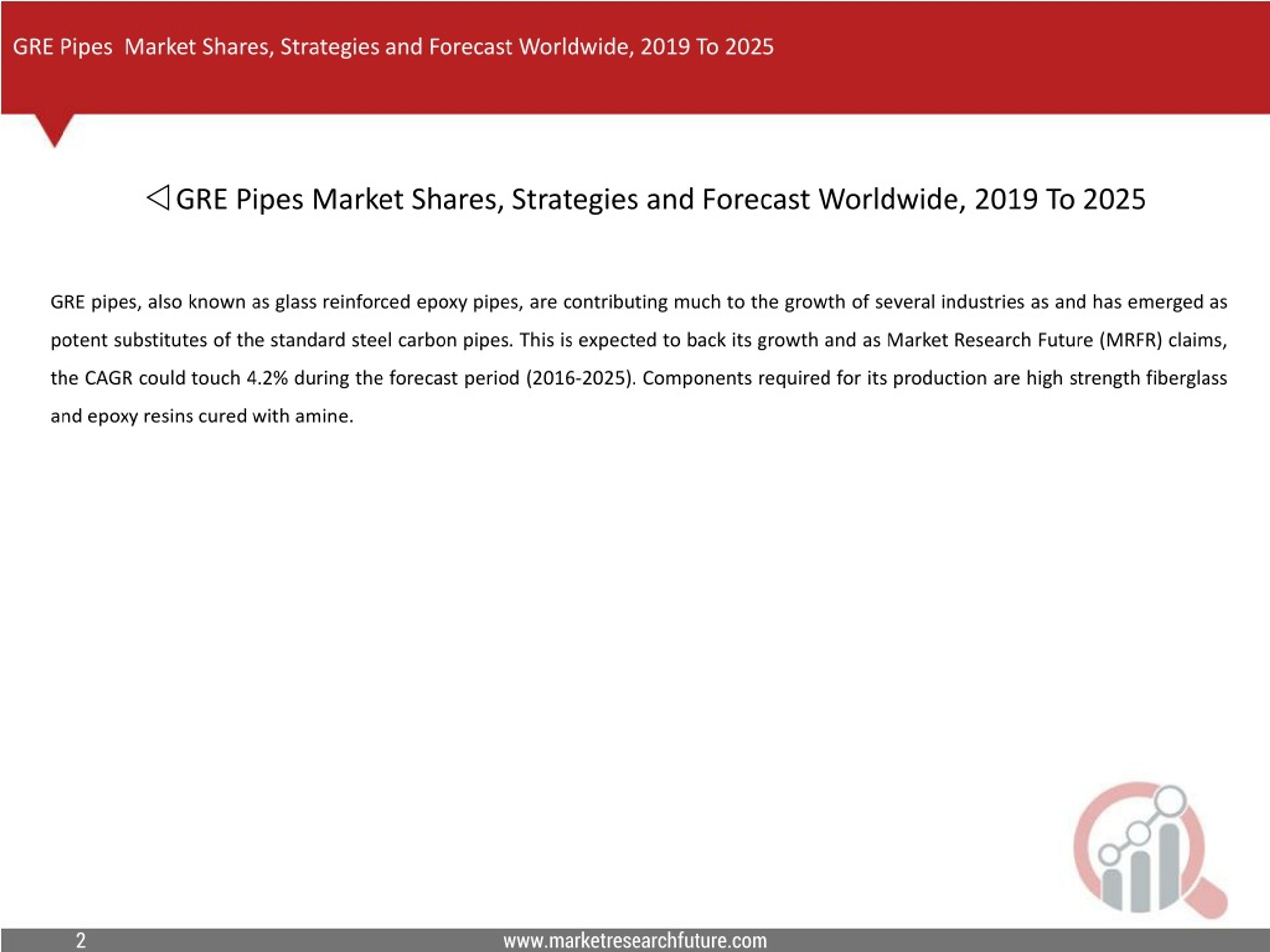 GRE Pipes  Market Shares, Strategies and Forecast Worldwide, 2019 To 2025

◁ GRE Pipes Market Shares, Strategies and Forecast Worldwide, 2019 To 2025

GRE pipes, also known as glass reinforced epoxy pipes, are contributing much to the growth of several industries as and has emerged as potent substitutes of the standard steel carbon pipes. This is expected to back its growth and as Market Research Future (MRFR) claims, the CAGR could touch 4.2% during the forecast period (2016-2025). Components required for its production are high strength fiberglass and epoxy resins cured with amine.

2 www.marketresearchfuture.com